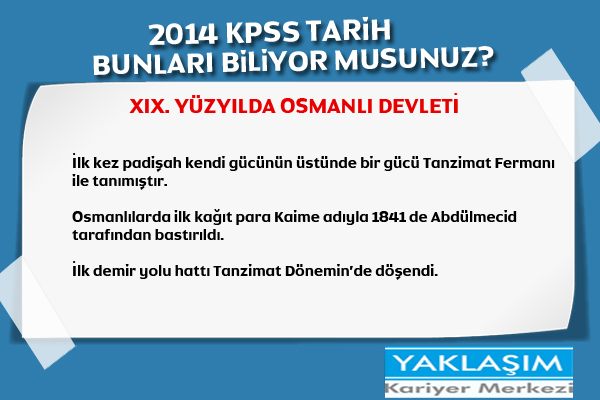 2014 KPSS TARİH
BUNLARI BİLİYOR MUSUNUZ?

XIX. YÜZYILDA OSMANLI DEVLETİ

İlk kez padişah kendi gücünün üstünde bir gücü Tanzimat Fermanı ile tanımıştır.

Osmanlılarda ilk kağıt para Kaime adıyla 1841 de Abdülmecid tarafından bastırıldı.

İlk demir yolu hattı Tanzimat Dönemin'de döşendi.

YAKLAŞIM
Kariyer Merkezi